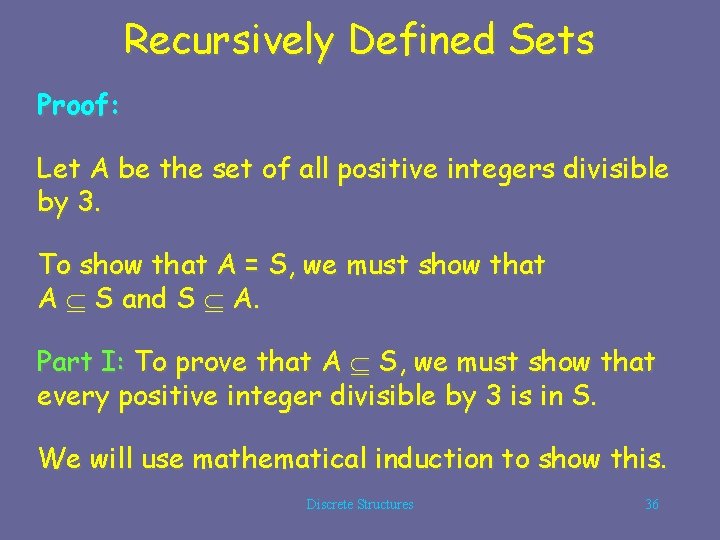 Recursively Defined Sets

Proof:

Let A be the set of all positive integers divisible by 3.

To show that A = S, we must show that $A \subseteq S$ and $S \subseteq A$.

Part I: To prove that $A \subseteq S$, we must show that every positive integer divisible by 3 is in S.

We will use mathematical induction to show this.

Discrete Structures

36